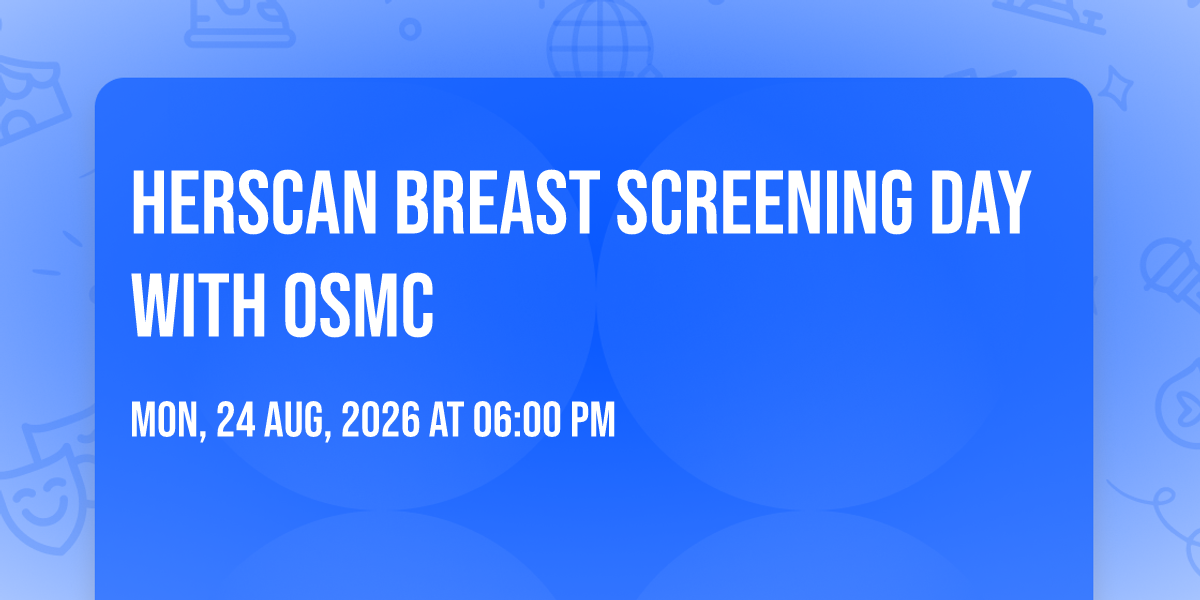 HERSCAN BREAST SCREENING DAY WITH OSMC

MON, 24 AUG, 2026 AT 06:00 PM